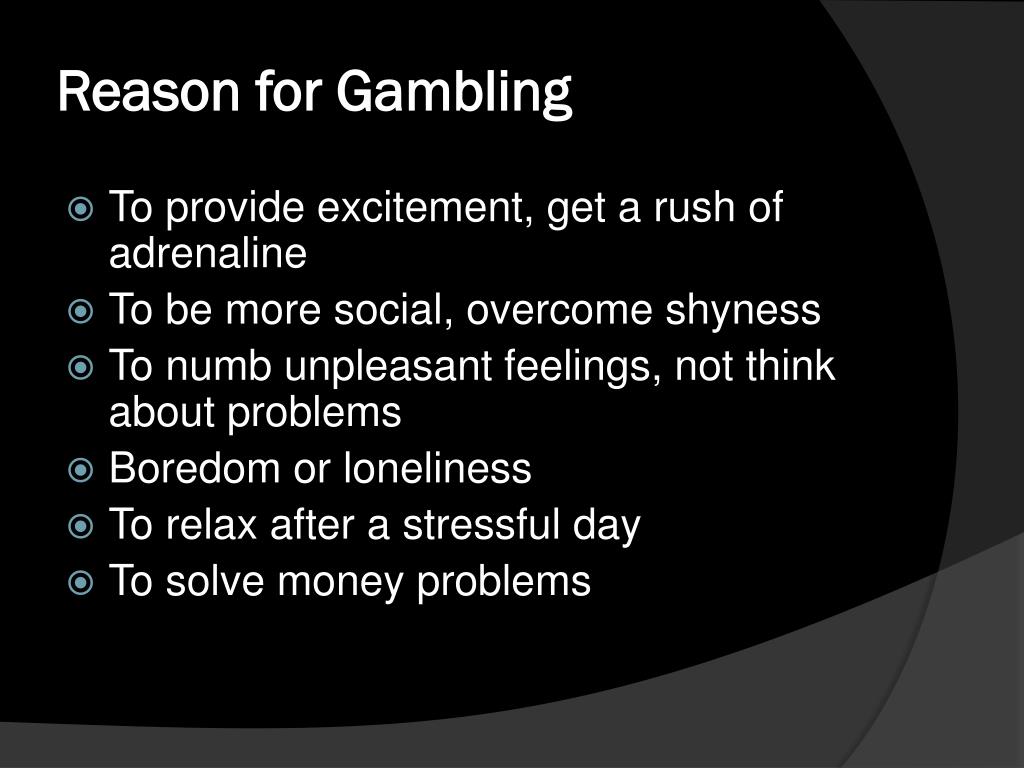 Reason for Gambling

To provide excitement, get a rush of adrenaline
To be more social, overcome shyness
To numb unpleasant feelings, not think about problems
Boredom or loneliness
To relax after a stressful day
To solve money problems